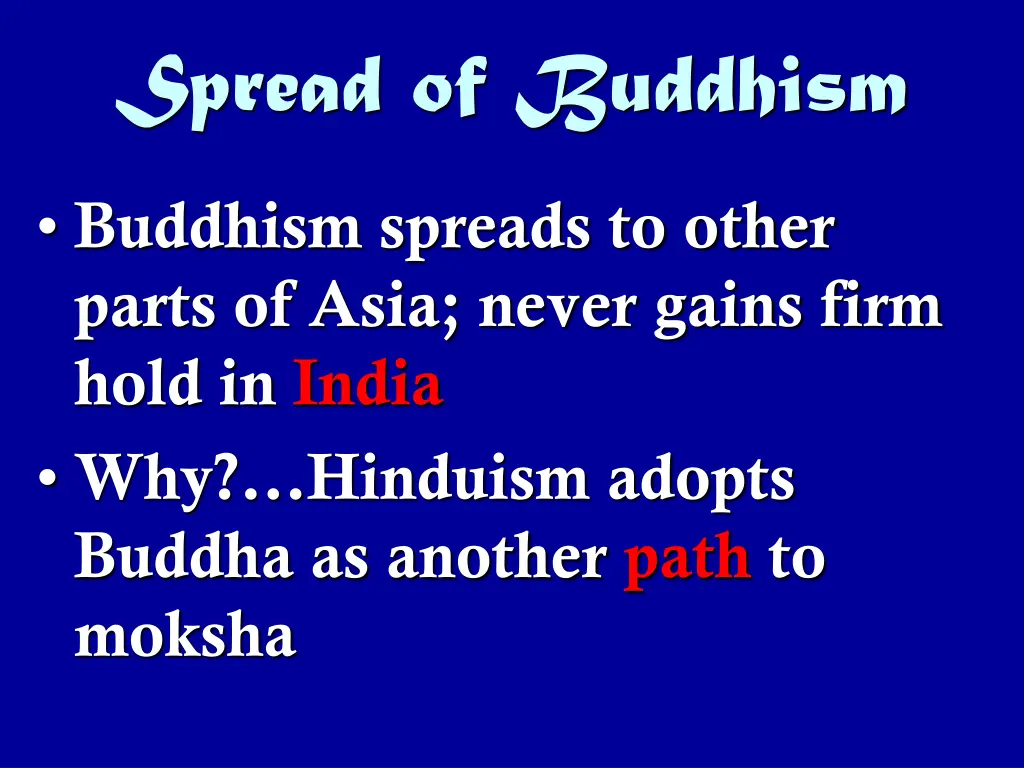 Spread of Buddhism

• Buddhism spreads to other parts of Asia; never gains firm hold in India

• Why?…Hinduism adopts Buddha as another path to moksha